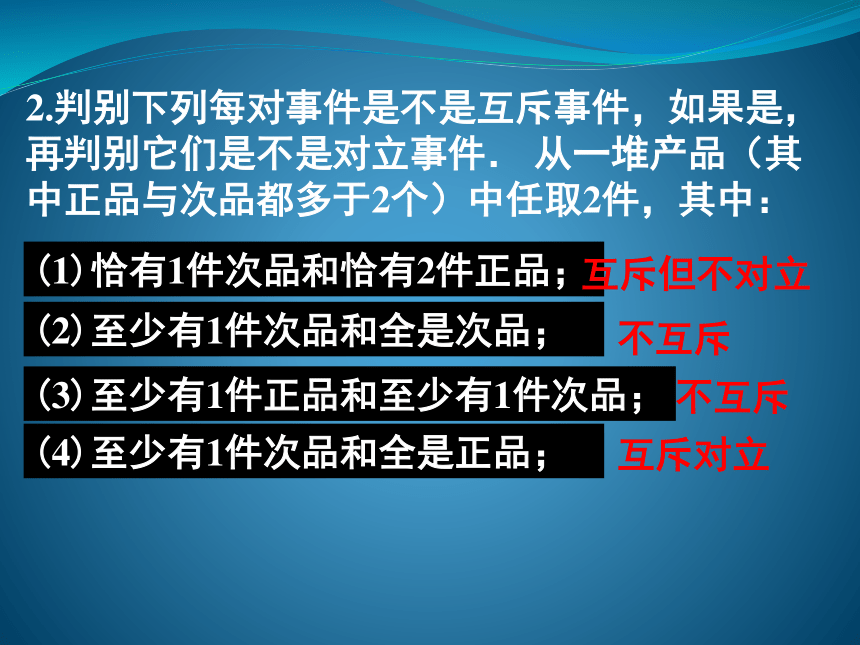 2.判别下列每对事件是不是互斥事件，如果是，再判别它们是不是对立事件. 从一堆产品（其中正品与次品都多于2个）中任取2件，其中：

(1) 恰有1件次品和恰有2件正品； 互斥但不对立

(2) 至少有1件次品和全是次品； 不互斥

(3) 至少有1件正品和至少有1件次品； 不互斥

(4) 至少有1件次品和全是正品； 互斥对立